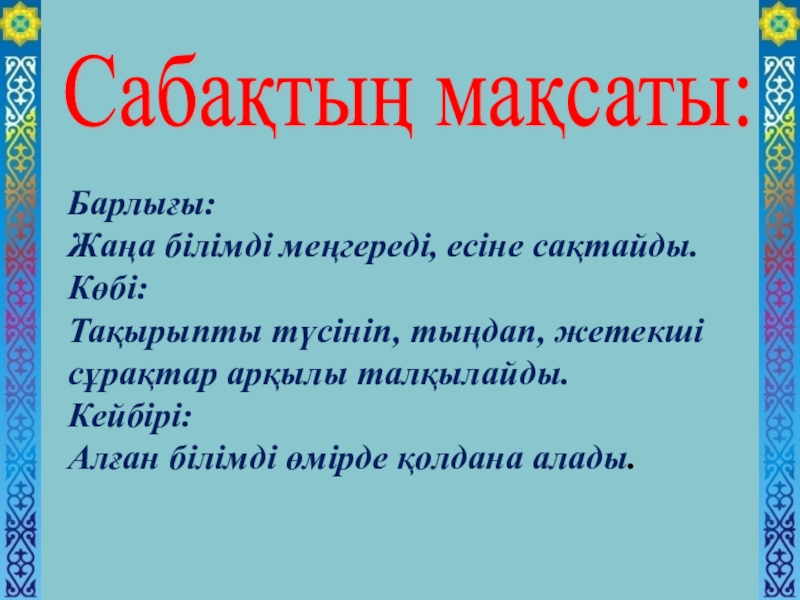 Сабақтың мақсаты:

Барлығы:
Жаңа білімді меңгереді, есіне сақтайды.
Көбі:
Тақырыпты түсініп, тыңдап, жетекші сұрақтар арқылы талқылайды.
Кейбірі:
Алған білімді өмірде қолдана алады.